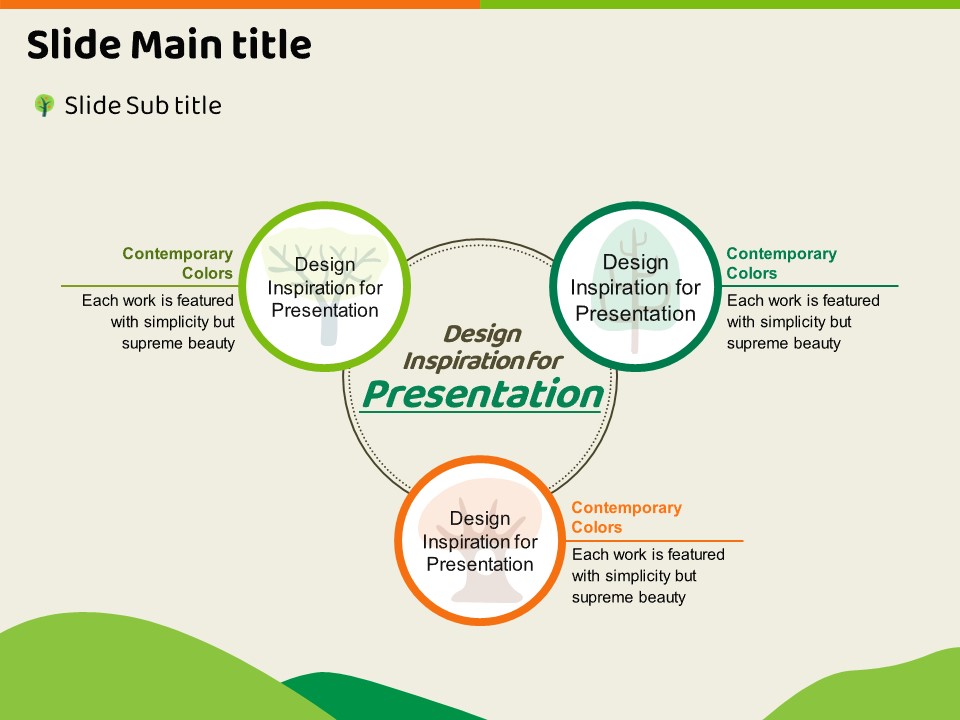 Slide Main title

Slide Sub title

Contemporary Colors

Each work is featured with simplicity but supreme beauty

Design Inspiration for Presentation

Design Inspiration for Presentation

Contemporary Colors

Each work is featured with simplicity but supreme beauty

Design Inspiration for Presentation

Design Inspiration for Presentation

Contemporary Colors

Each work is featured with simplicity but supreme beauty